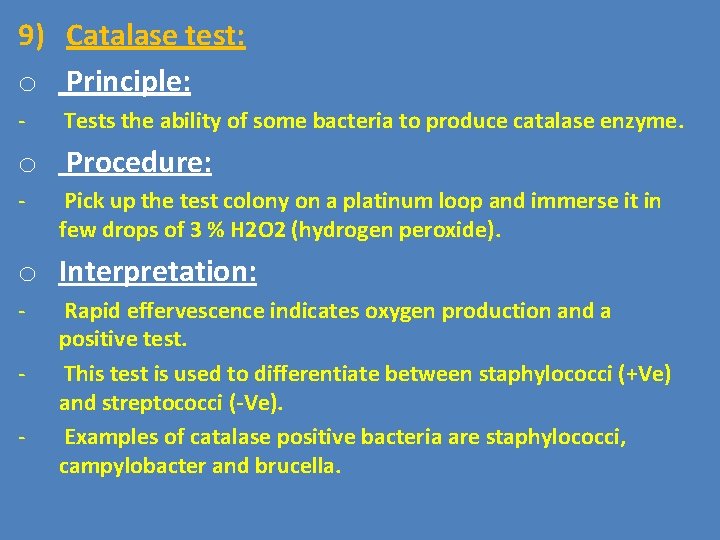 9) Catalase test:

o Principle:

- Tests the ability of some bacteria to produce catalase enzyme.

o Procedure:

- Pick up the test colony on a platinum loop and immerse it in few drops of 3 % H2O2 (hydrogen peroxide).

o Interpretation:

- Rapid effervescence indicates oxygen production and a positive test.

- This test is used to differentiate between staphylococci (+Ve) and streptococci (-Ve).

- Examples of catalase positive bacteria are staphylococci, campylobacter and brucella.